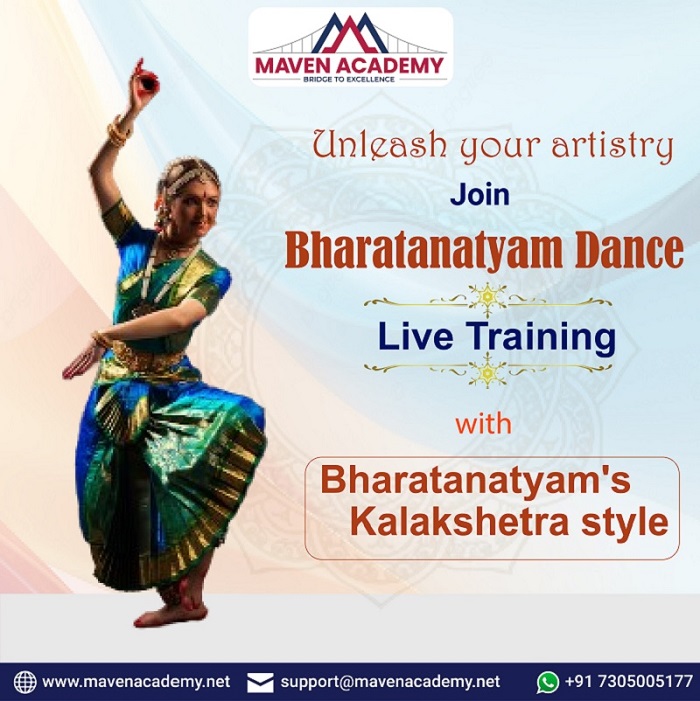 MAVEN ACADEMY
BRIDGE TO EXCELLENCE

Unleash your artistry

Join

Bharatanatyam Dance

Live Training

with

Bharatanatyam's Kalakshetra style

www.mavenacademy.net support@mavenacademy.net +91 7305005177